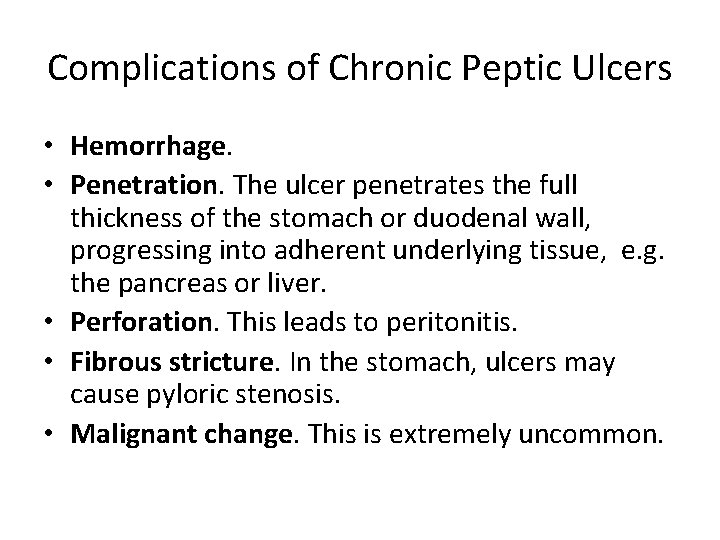 Complications of Chronic Peptic Ulcers

• Hemorrhage.
• Penetration. The ulcer penetrates the full thickness of the stomach or duodenal wall, progressing into adherent underlying tissue, e.g. the pancreas or liver.
• Perforation. This leads to peritonitis.
• Fibrous stricture. In the stomach, ulcers may cause pyloric stenosis.
• Malignant change. This is extremely uncommon.